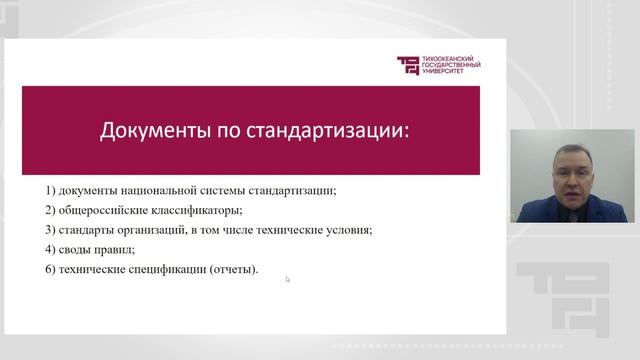 ТИХООКЕАНСКИЙ ГОСУДАРСТВЕННЫЙ УНИВЕРСИТЕТ

Документы по стандартизации:

1) документы национальной системы стандартизации;
2) общероссийские классификаторы;
3) стандарты организаций, в том числе технические условия;
4) своды правил;
6) технические спецификации (отчеты).